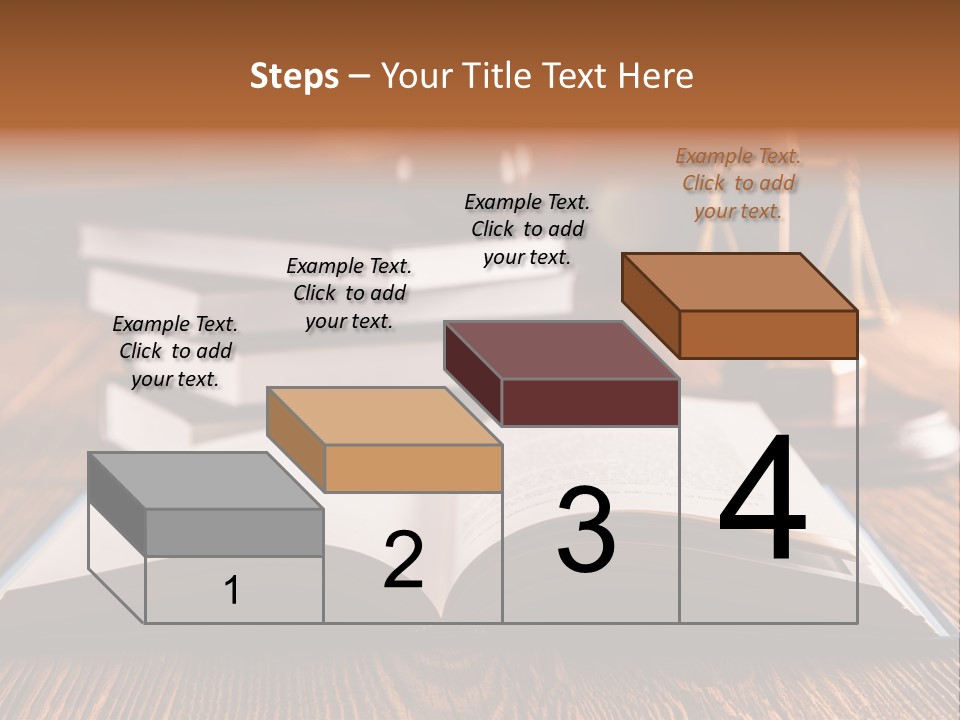 Steps – Your Title Text Here

Example Text. Click to add your text.

Example Text. Click to add your text.

Example Text. Click to add your text.

Example Text. Click to add your text.

1

2

3

4